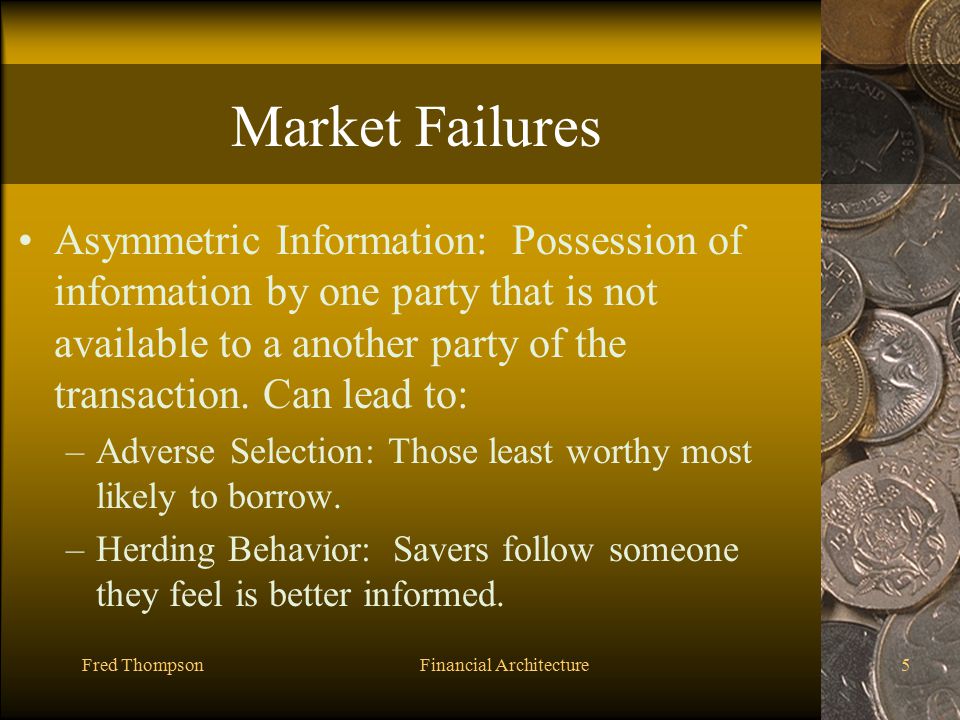 Market Failures

• Asymmetric Information: Possession of information by one party that is not available to a another party of the transaction. Can lead to:
– Adverse Selection: Those least worthy most likely to borrow.
– Herding Behavior: Savers follow someone they feel is better informed.

Fred Thompson Financial Architecture 5